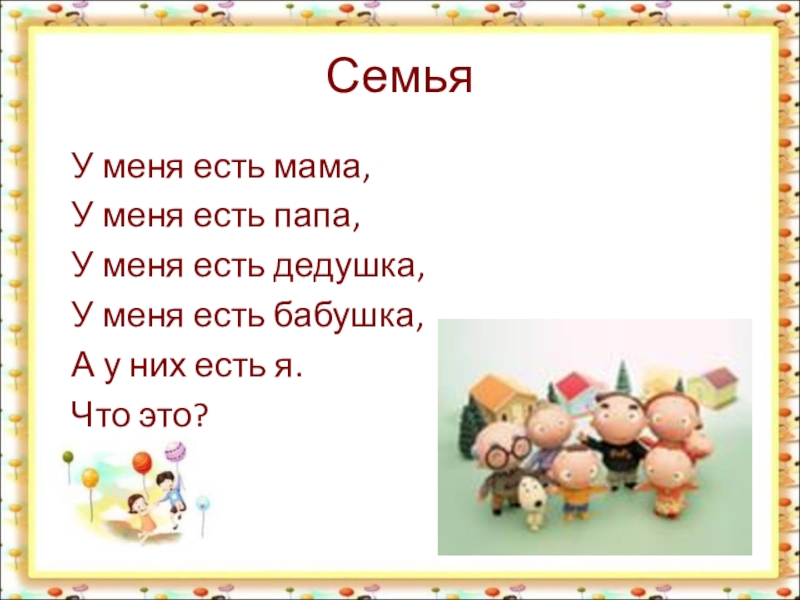 Семья

У меня есть мама,
У меня есть папа,
У меня есть дедушка,
У меня есть бабушка,
А у них есть я.
Что это?